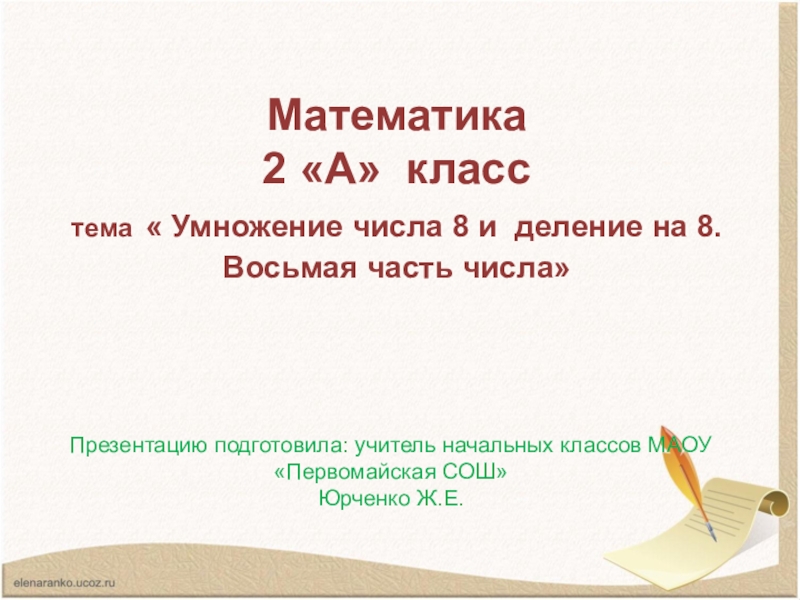 Математика
2 «А» класс

тема « Умножение числа 8 и деление на 8. Восьмая часть числа»

Презентацию подготовила: учитель начальных классов МАОУ «Первомайская СОШ»
Юрченко Ж.Е.

elenaranko.ucoz.ru